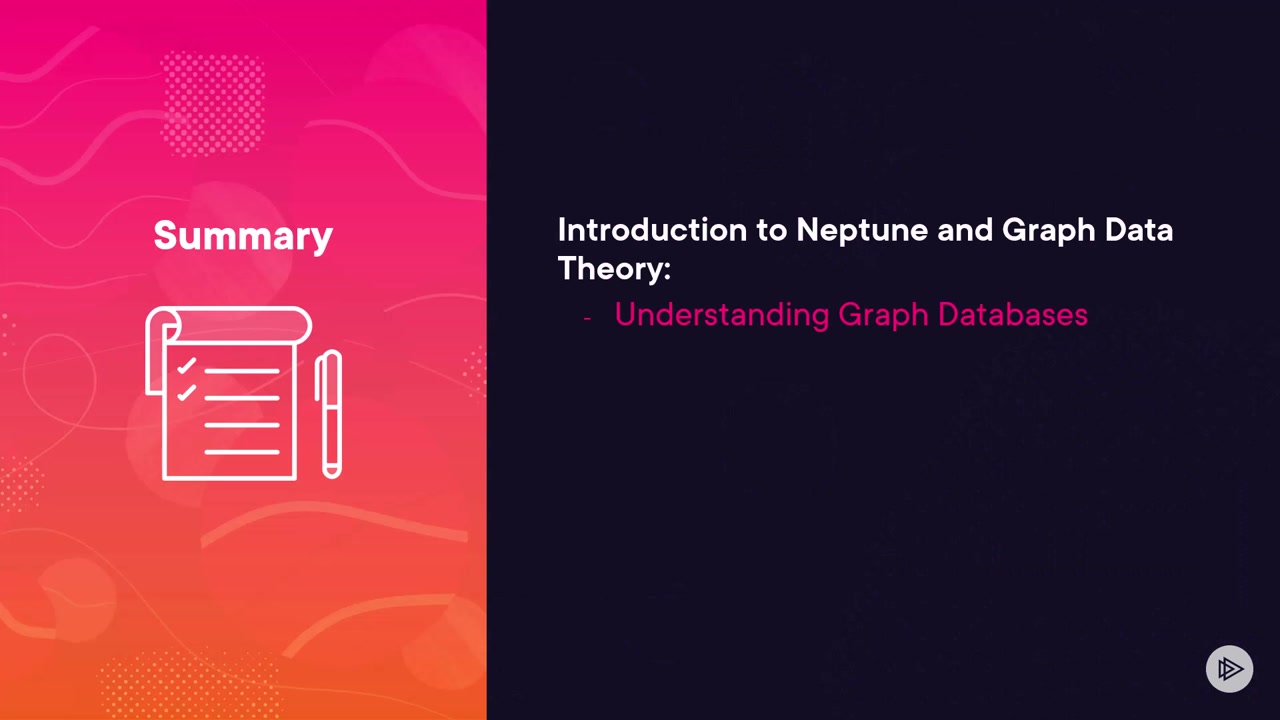 Summary

Introduction to Neptune and Graph Data Theory:

- Understanding Graph Databases